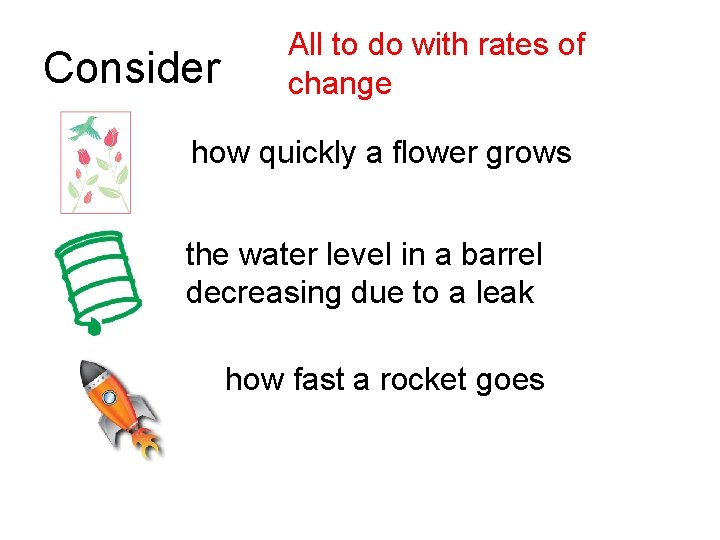 Consider

All to do with rates of change

how quickly a flower grows

the water level in a barrel decreasing due to a leak

how fast a rocket goes